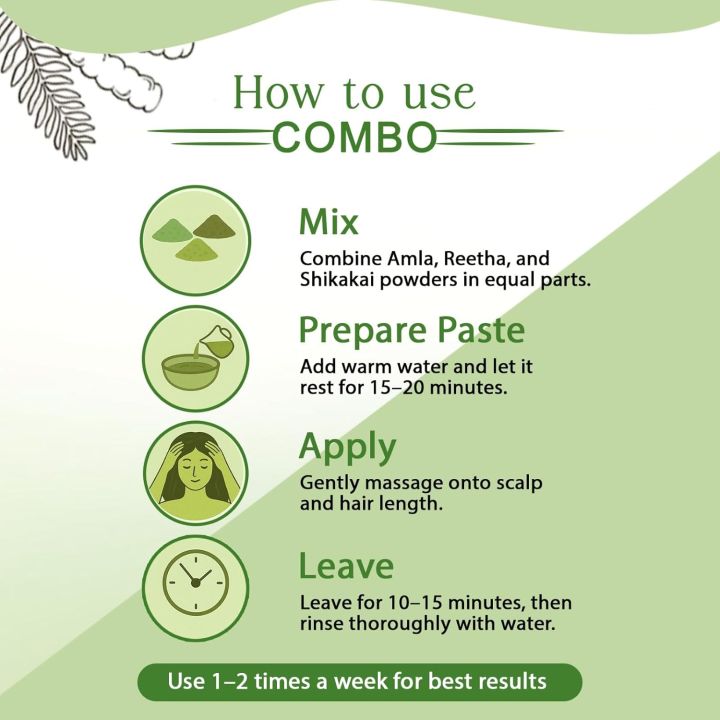 How to use
COMBO

Mix
Combine Amla, Reetha, and Shikakai powders in equal parts.

Prepare Paste
Add warm water and let it rest for 15–20 minutes.

Apply
Gently massage onto scalp and hair length.

Leave
Leave for 10–15 minutes, then rinse thoroughly with water.

Use 1–2 times a week for best results